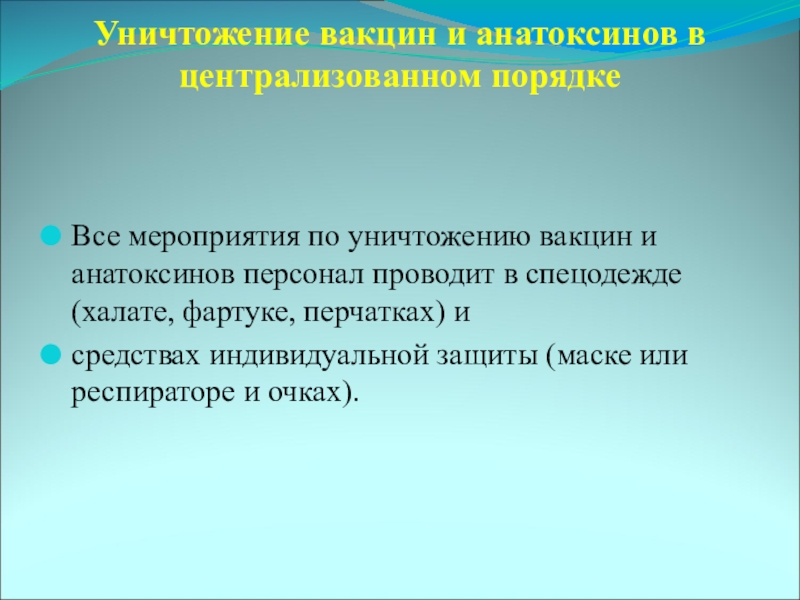 Уничтожение вакцин и анатоксинов в централизованном порядке

Все мероприятия по уничтожению вакцин и анатоксинов персонал проводит в спецодежде (халате, фартуке, перчатках) и

средствах индивидуальной защиты (маске или респираторе и очках).